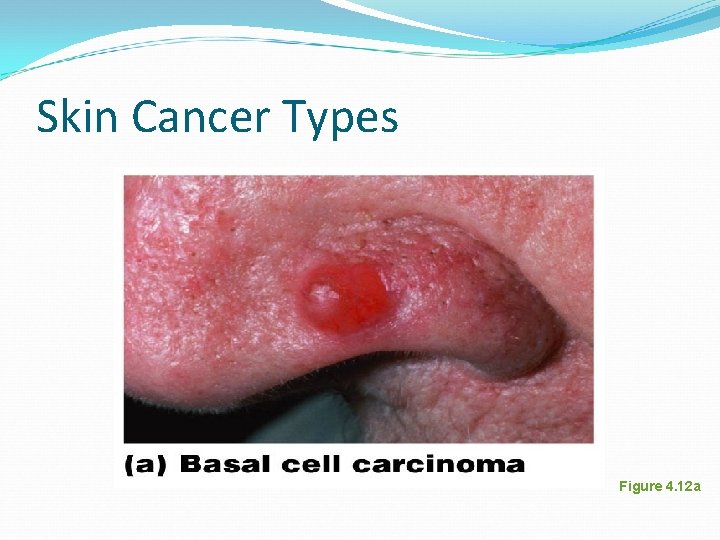 Skin Cancer Types

(a) Basal cell carcinoma

Figure 4.12a